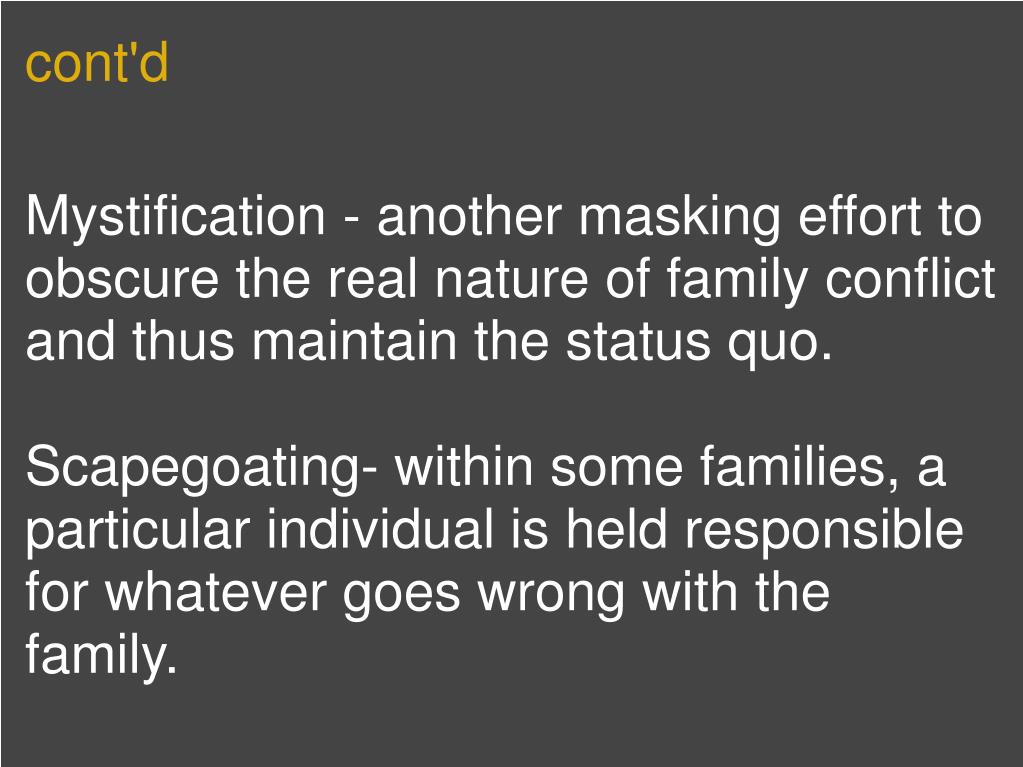 cont'd

Mystification - another masking effort to obscure the real nature of family conflict and thus maintain the status quo.

Scapegoating- within some families, a particular individual is held responsible for whatever goes wrong with the family.